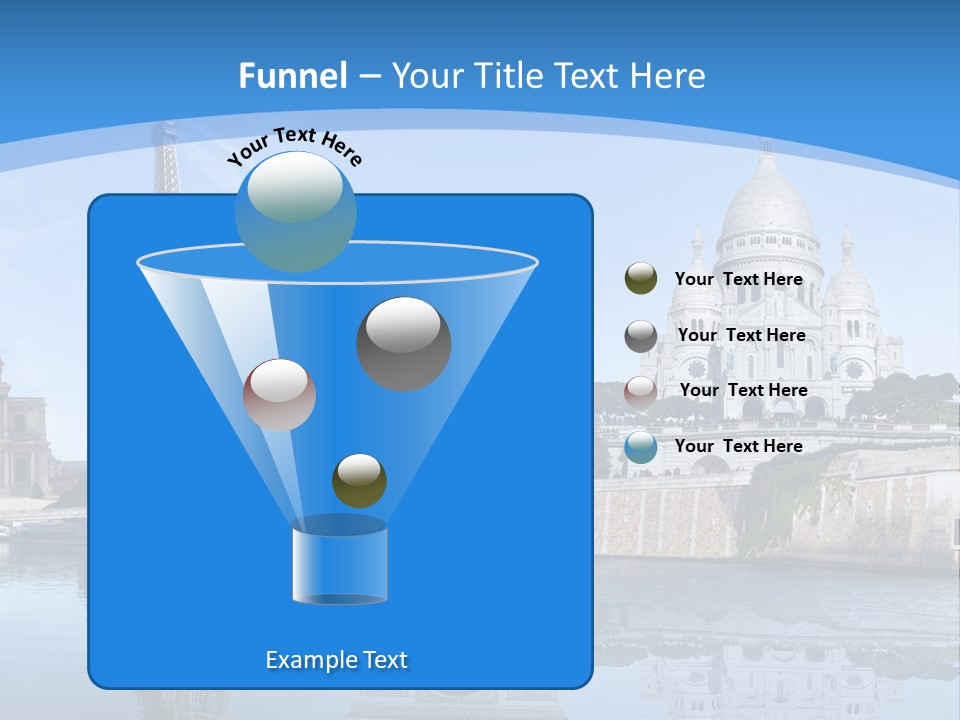 Funnel – Your Title Text Here

Your Text Here

Your Text Here

Your Text Here

Your Text Here

Your Text Here

Example Text